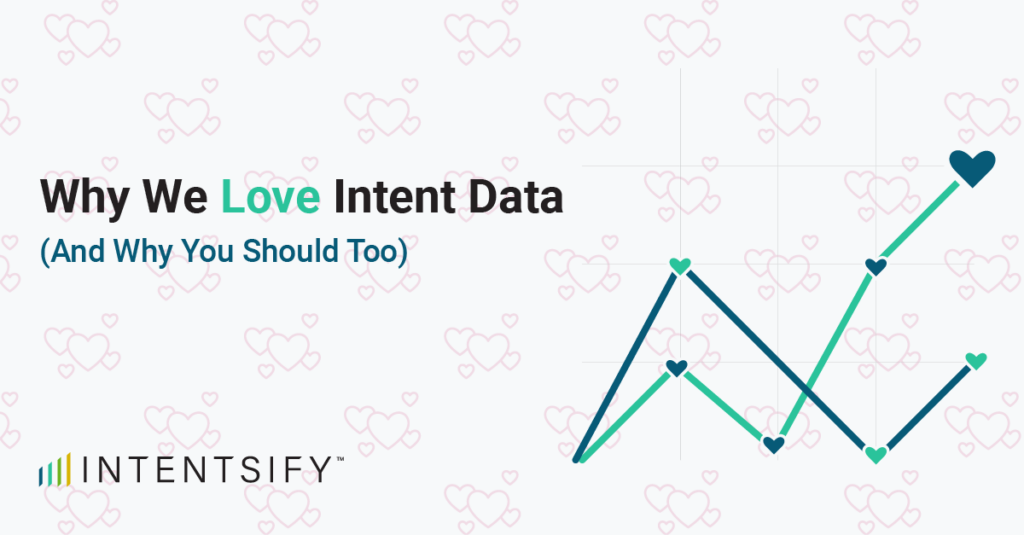 Why We Love Intent Data
(And Why You Should Too)

INTENTSIFY™